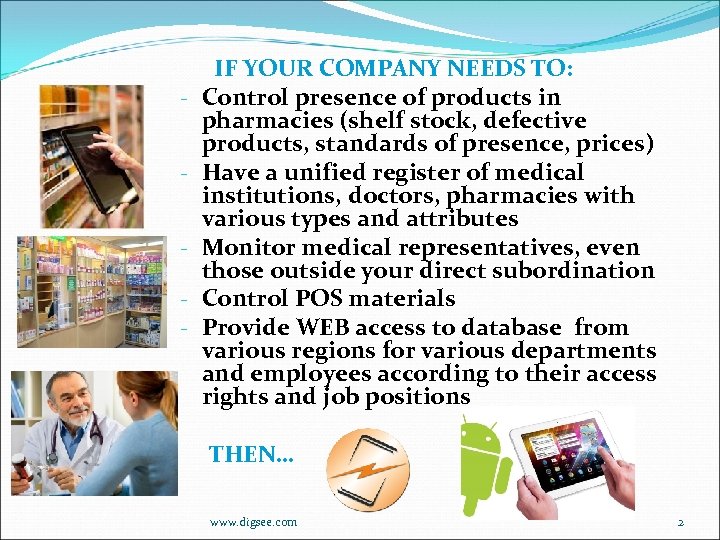 IF YOUR COMPANY NEEDS TO:

- Control presence of products in pharmacies (shelf stock, defective products, standards of presence, prices)
- Have a unified register of medical institutions, doctors, pharmacies with various types and attributes
- Monitor medical representatives, even those outside your direct subordination
- Control POS materials
- Provide WEB access to database from various regions for various departments and employees according to their access rights and job positions

THEN...

www.digsee.com

2